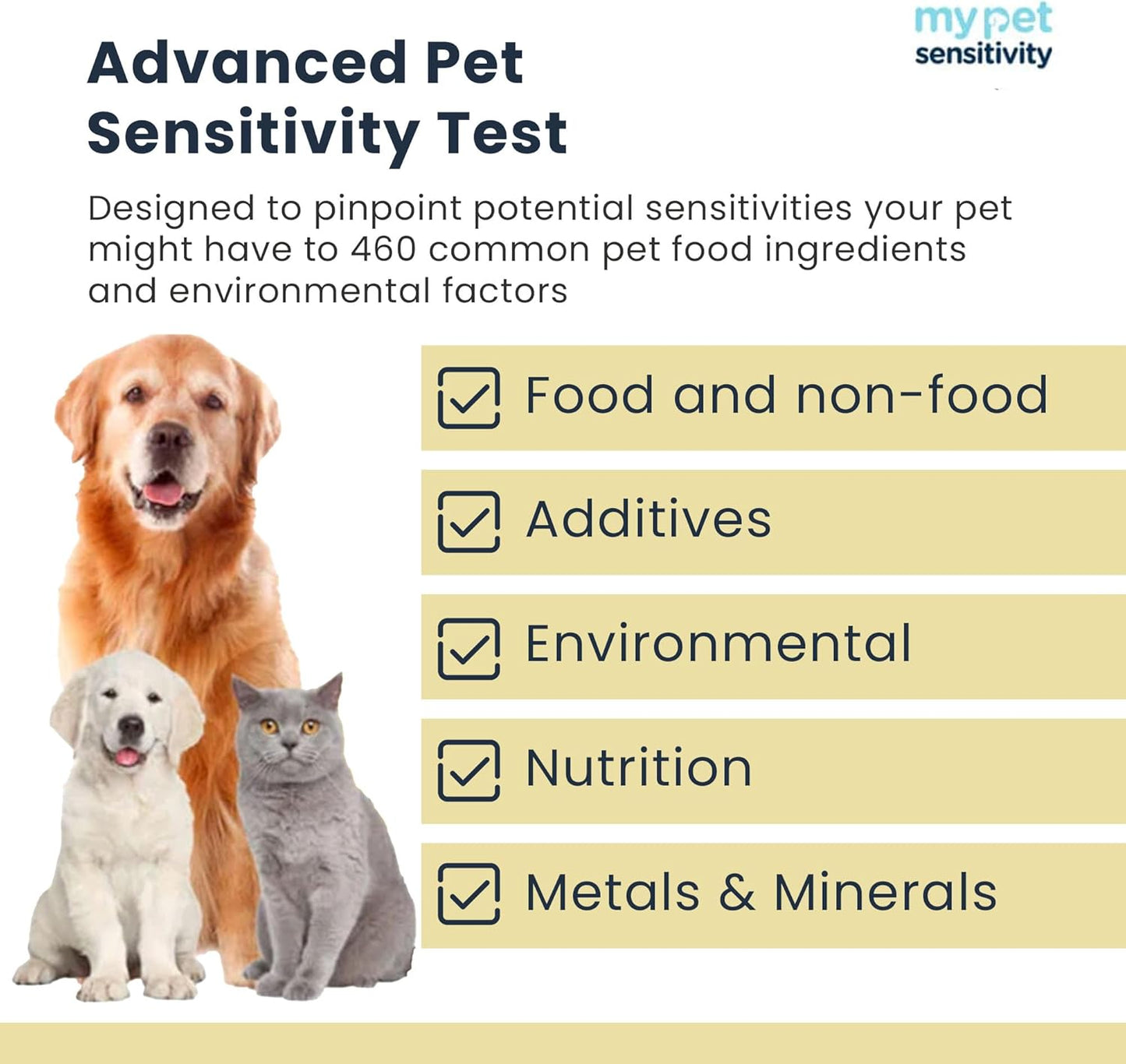 my pet
sensitivity

Advanced Pet Sensitivity Test

Designed to pinpoint potential sensitivities your pet might have to 460 common pet food ingredients and environmental factors

Food and non-food

Additives

Environmental

Nutrition

Metals & Minerals